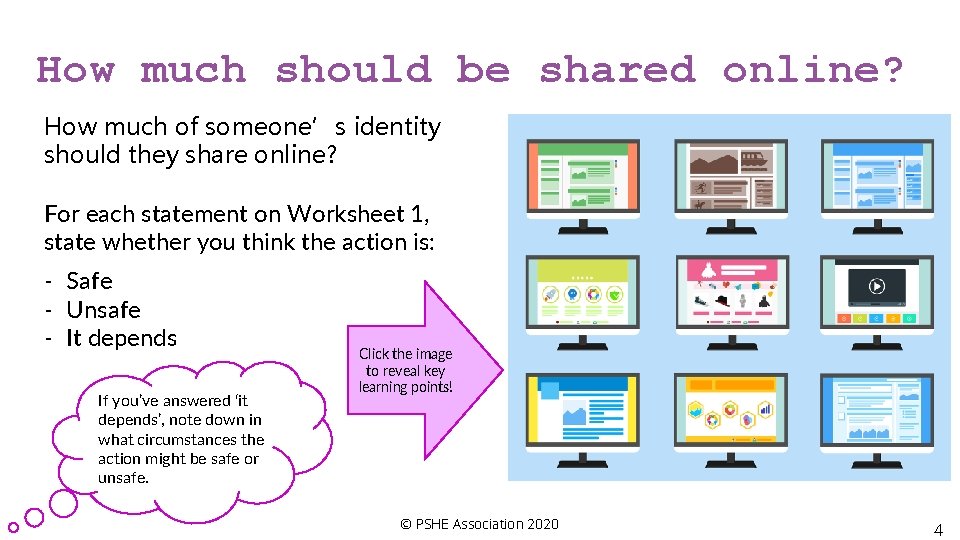 How much should be shared online?

How much of someone's identity should they share online?

For each statement on Worksheet 1, state whether you think the action is:

- Safe
- Unsafe
- It depends

If you've answered 'it depends', note down in what circumstances the action might be safe or unsafe.

Click the image to reveal key learning points!

© PSHE Association 2020

4